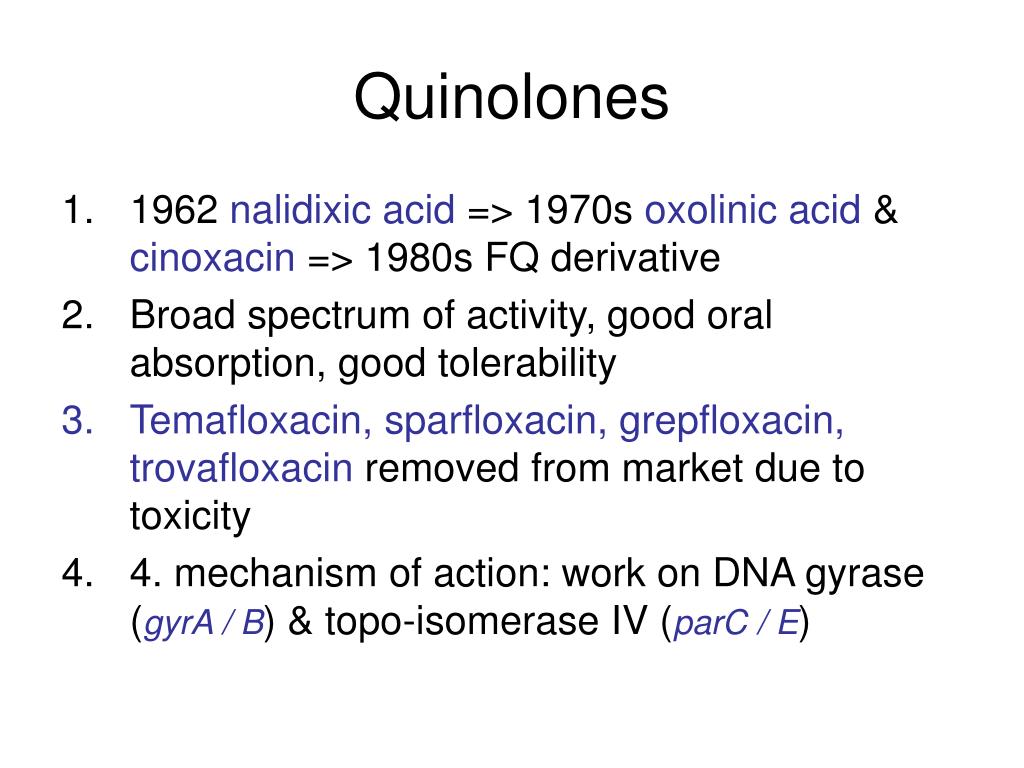 Quinolones

1. 1962 nalidixic acid => 1970s oxolinic acid & cinoxacin => 1980s FQ derivative
2. Broad spectrum of activity, good oral absorption, good tolerability
3. Temafloxacin, sparfloxacin, grepfloxacin, trovafloxacin removed from market due to toxicity
4. 4. mechanism of action: work on DNA gyrase (gyrA / B) & topo-isomerase IV (parC / E)